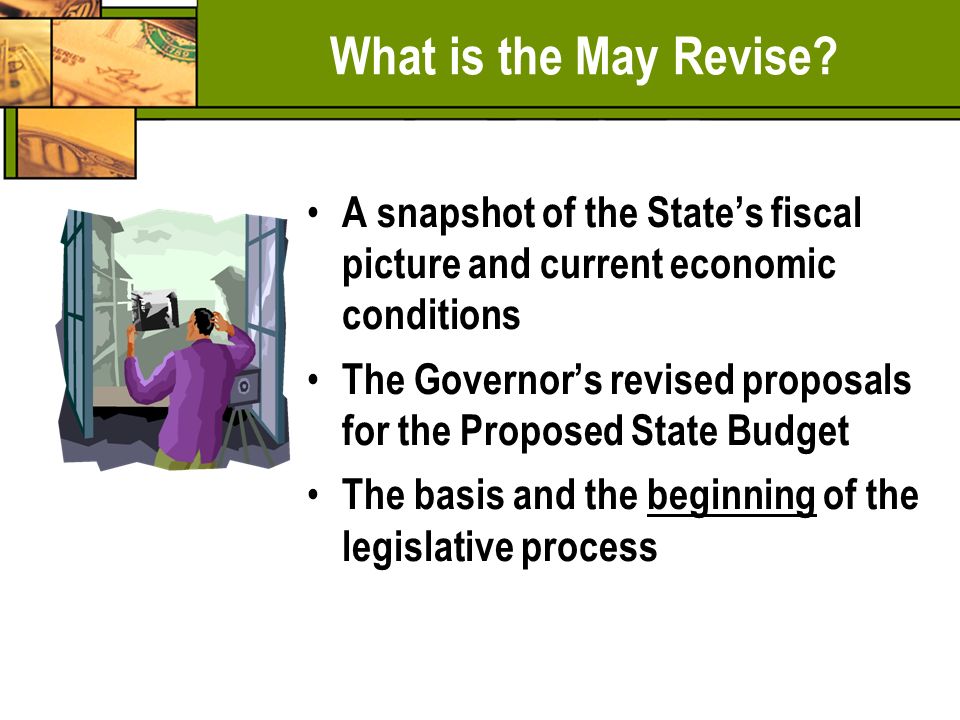 What is the May Revise?

• A snapshot of the State's fiscal picture and current economic conditions

• The Governor's revised proposals for the Proposed State Budget

• The basis and the beginning of the legislative process